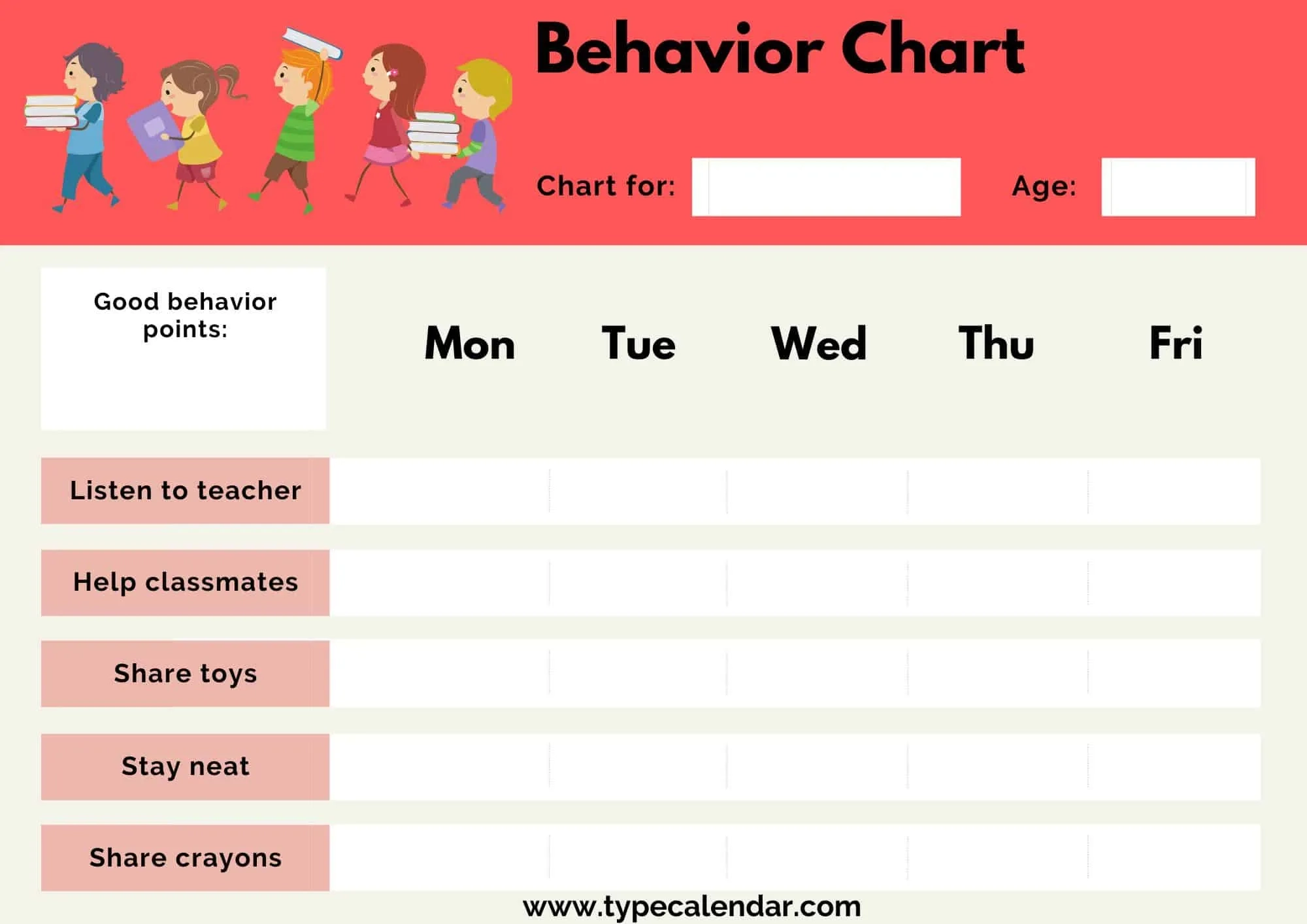 Behavior Chart

Chart for:

Age:

| Good behavior points: | Mon | Tue | Wed | Thu | Fri |
|---|---|---|---|---|---|
| Listen to teacher | | | | | |
| Help classmates | | | | | |
| Share toys | | | | | |
| Stay neat | | | | | |
| Share crayons | | | | | |

www.typecalendar.com